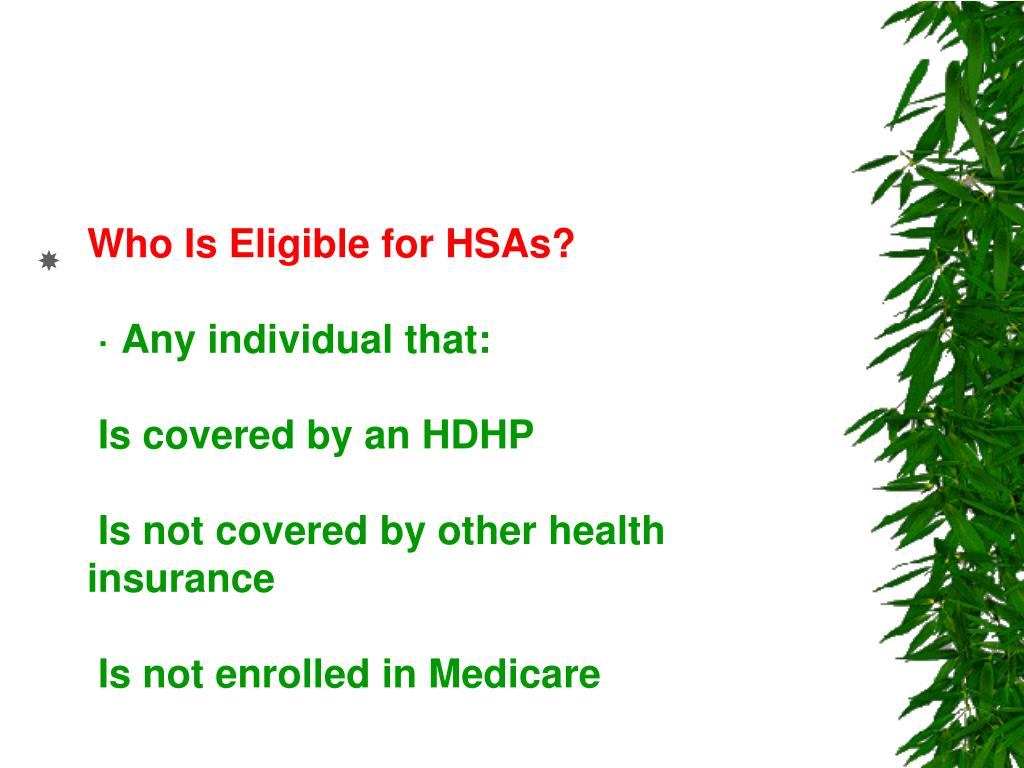 Who Is Eligible for HSAs?

· Any individual that:

Is covered by an HDHP

Is not covered by other health insurance

Is not enrolled in Medicare